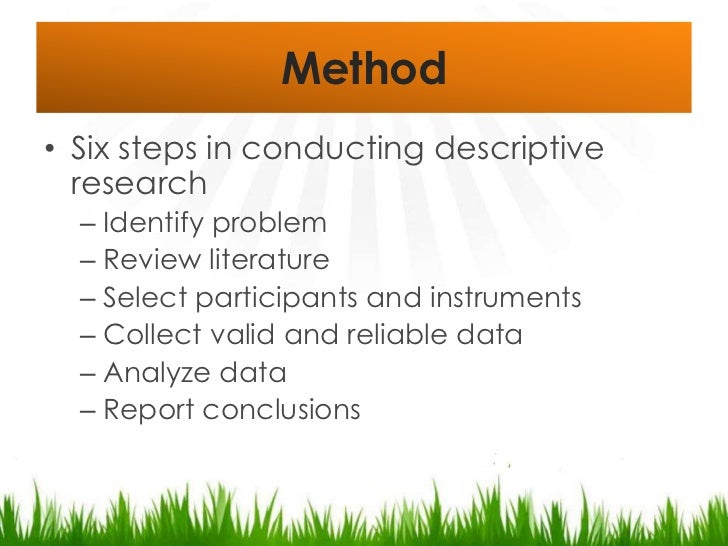 Method

• Six steps in conducting descriptive research
– Identify problem
– Review literature
– Select participants and instruments
– Collect valid and reliable data
– Analyze data
– Report conclusions